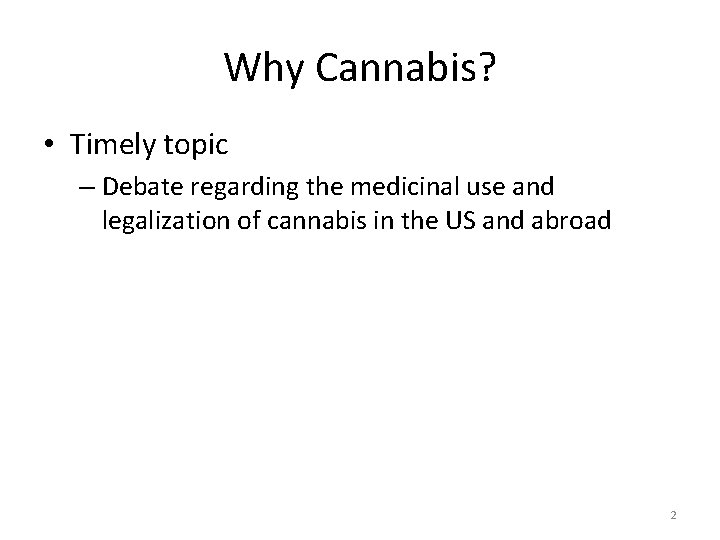 Why Cannabis?

• Timely topic
– Debate regarding the medicinal use and legalization of cannabis in the US and abroad

2